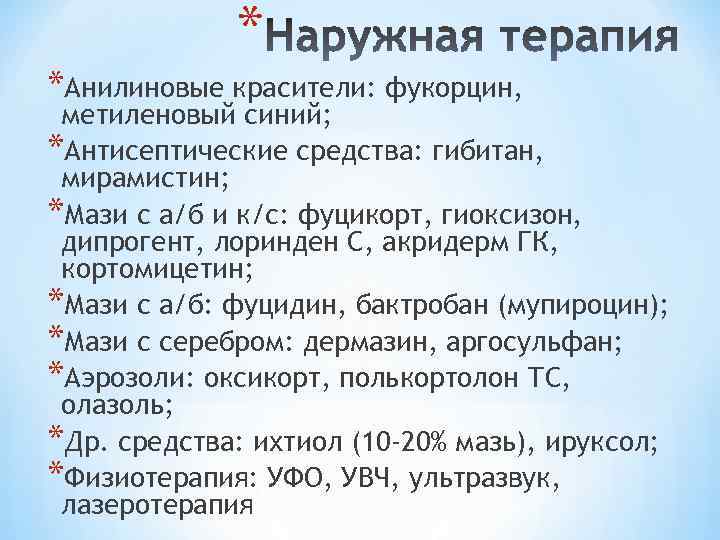 *Наружная терапия

*Анилиновые красители: фукорцин, метиленовый синий;

*Антисептические средства: гибитан, мирамистин;

*Мази с а/б и к/с: фуцикорт, гиоксизон, дипрогент, лоринден С, акридерм ГК, кортомицетин;

*Мази с а/б: фуцидин, бактробан (мупироцин);

*Мази с серебром: дермазин, аргосульфан;

*Аэрозоли: оксикорт, полькортолон ТС, олазоль;

*Др. средства: ихтиол (10-20% мазь), ируксол;

*Физиотерапия: УФО, УВЧ, ультразвук, лазеротерапия